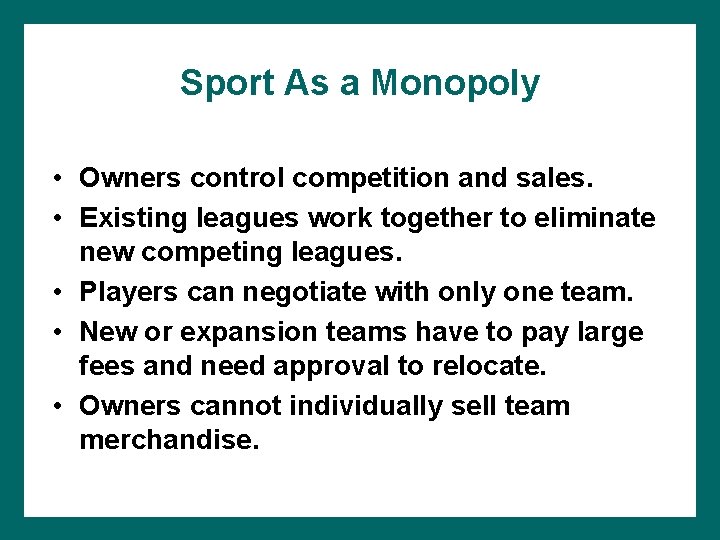 Sport As a Monopoly

• Owners control competition and sales.
• Existing leagues work together to eliminate new competing leagues.
• Players can negotiate with only one team.
• New or expansion teams have to pay large fees and need approval to relocate.
• Owners cannot individually sell team merchandise.